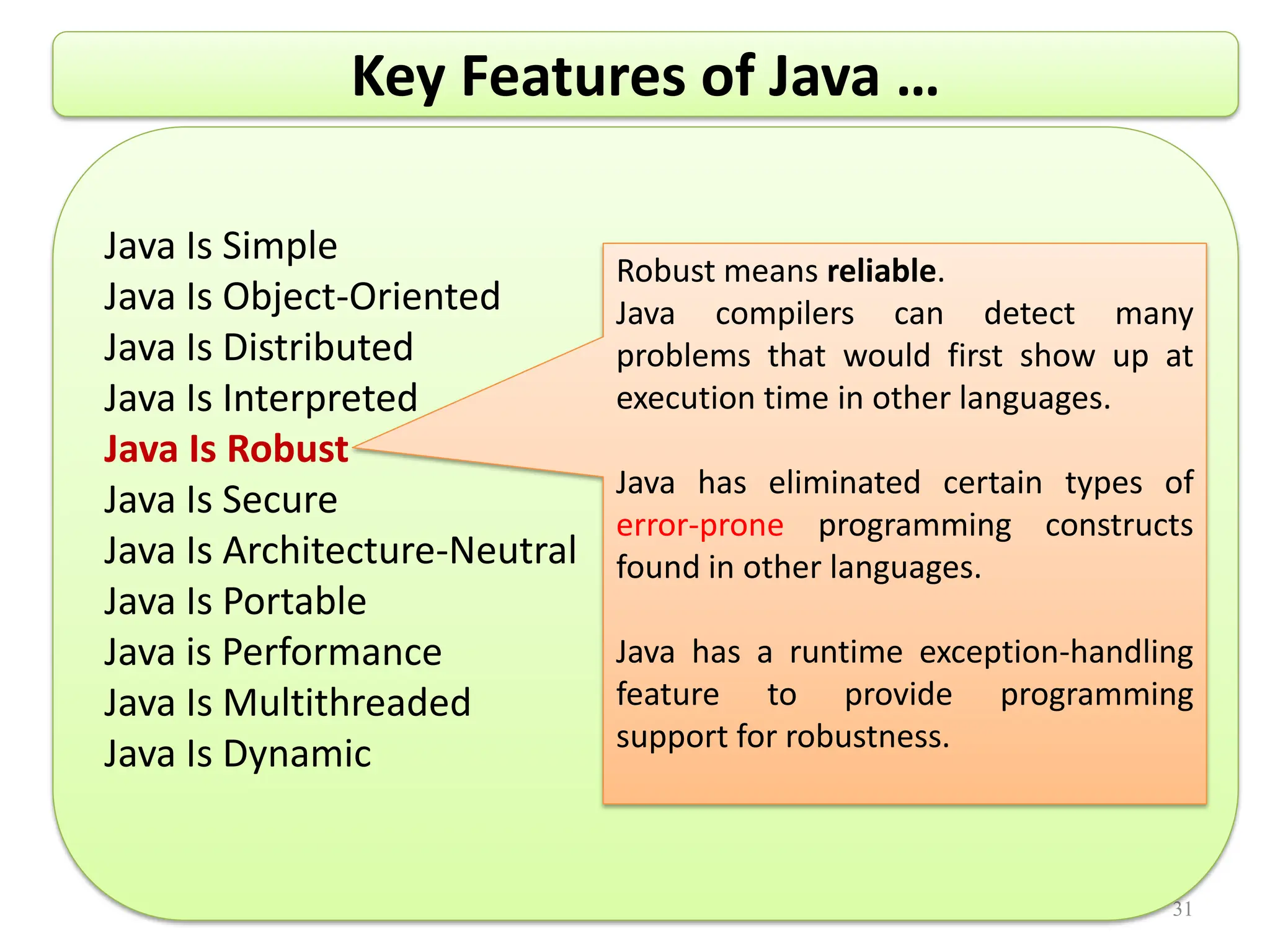 Key Features of Java …

Java Is Simple
Java Is Object-Oriented
Java Is Distributed
Java Is Interpreted
Java Is Robust
Java Is Secure
Java Is Architecture-Neutral
Java Is Portable
Java is Performance
Java Is Multithreaded
Java Is Dynamic

Robust means reliable.
Java compilers can detect many problems that would first show up at execution time in other languages.

Java has eliminated certain types of error-prone programming constructs found in other languages.

Java has a runtime exception-handling feature to provide programming support for robustness.

31